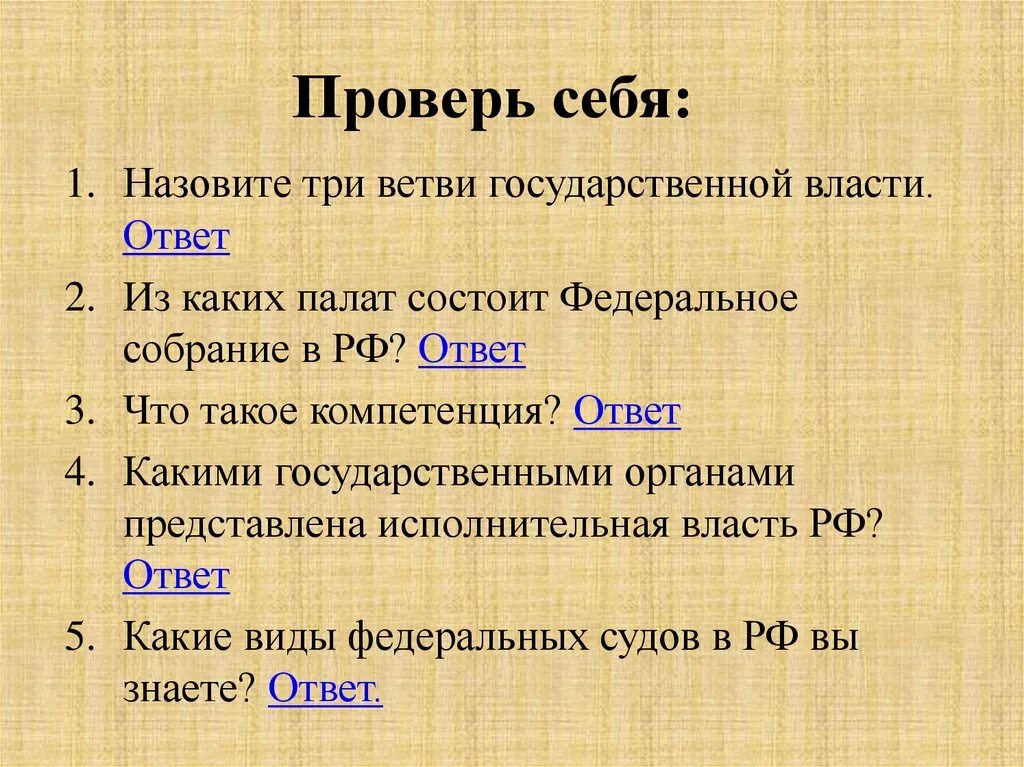 Проверь себя:

1. Назовите три ветви государственной власти. Ответ
2. Из каких палат состоит Федеральное собрание в РФ? Ответ
3. Что такое компетенция? Ответ
4. Какими государственными органами представлена исполнительная власть РФ? Ответ
5. Какие виды федеральных судов в РФ вы знаете? Ответ.